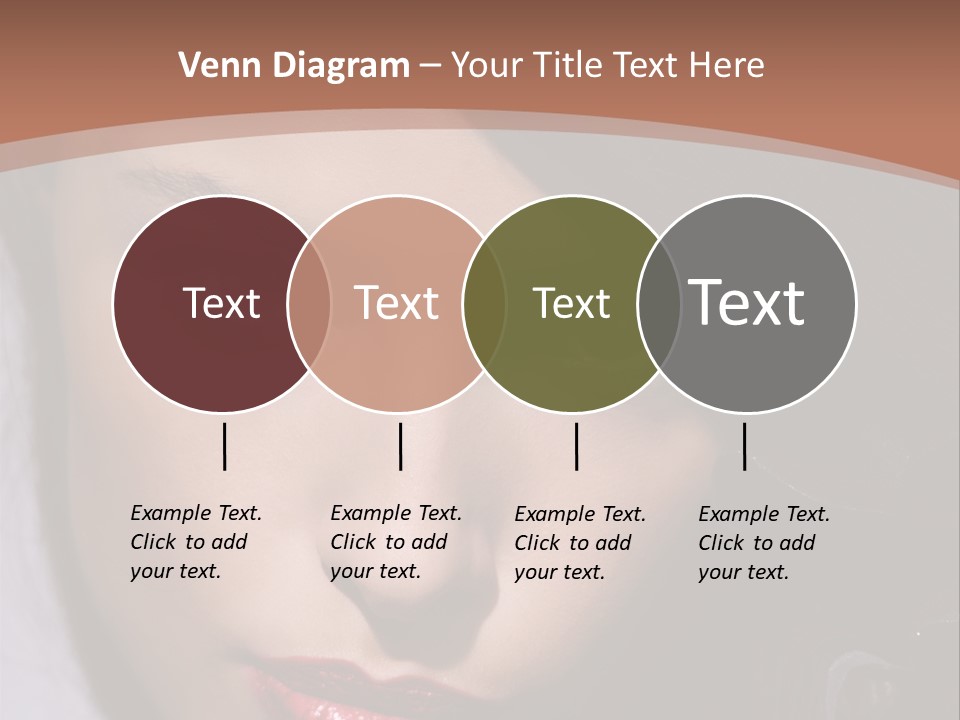 Venn Diagram – Your Title Text Here

Text

Text

Text

Text

Example Text. Click to add your text.

Example Text. Click to add your text.

Example Text. Click to add your text.

Example Text. Click to add your text.